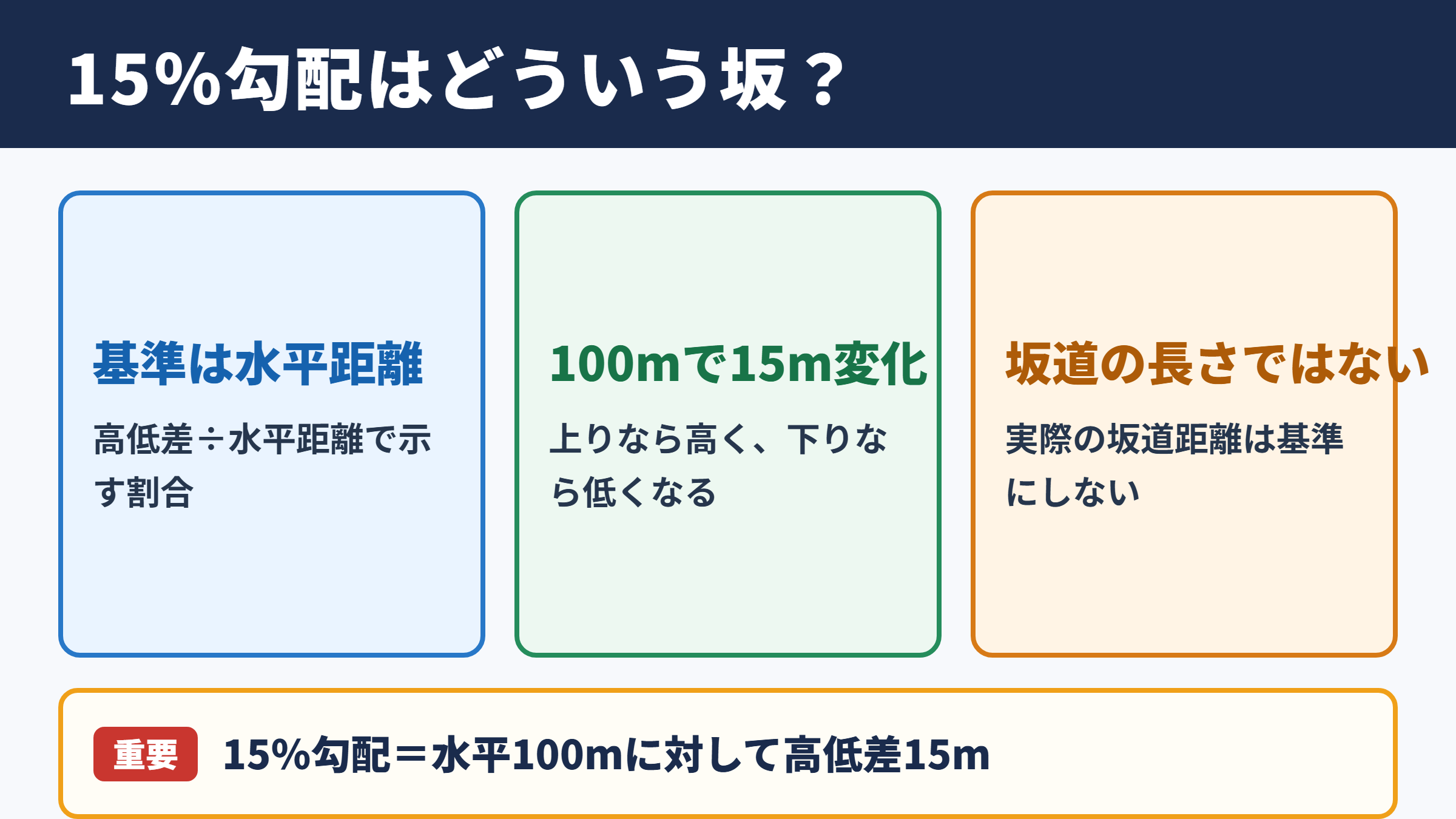 15%勾配はどういう坂？

基準は水平距離

高低差÷水平距離で示す割合

100mで15m変化

上りなら高く、下りなら低くなる

坂道の長さではない

実際の坂道距離は基準にしない

重要

15%勾配＝水平100mに対して高低差15m